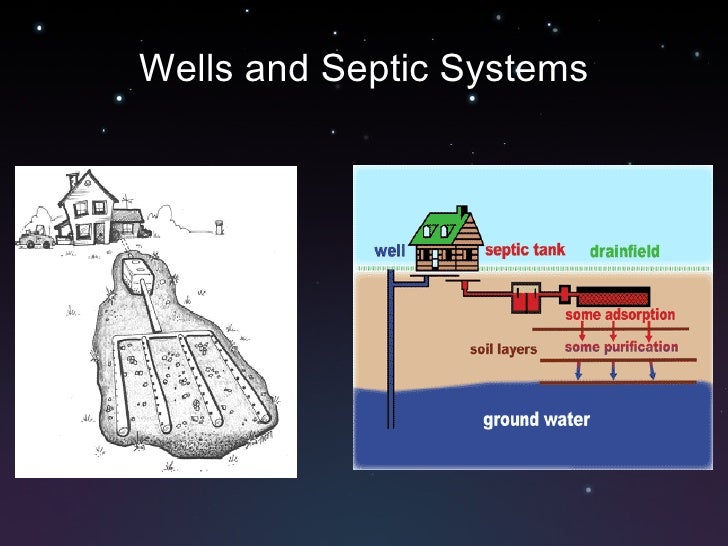 Wells and Septic Systems

well
septic tank
drainfield
some adsorption
soil layers
some purification
ground water